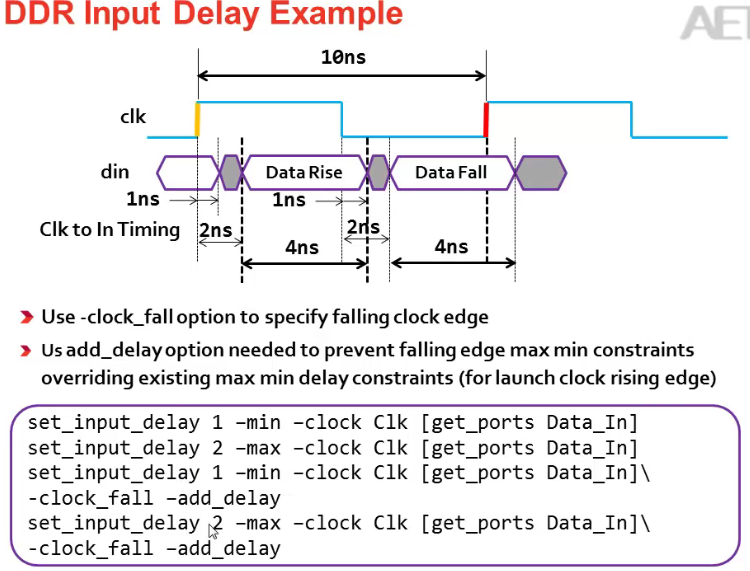 DDR Input Delay Example

AE

10ns

clk

din

Data Rise

Data Fall

1ns

1ns

Clk to In Timing

2ns

2ns

4ns

4ns

Use -clock_fall option to specify falling clock edge

Us add_delay option needed to prevent falling edge max min constraints overriding existing max min delay constraints (for launch clock rising edge)

set_input_delay 1 -min -clock Clk [get_ports Data_In]
set_input_delay 2 -max -clock Clk [get_ports Data_In]
set_input_delay 1 -min -clock Clk [get_ports Data_In]\
-clock_fall -add_delay
set_input_delay 2 -max -clock Clk [get_ports Data_In]\
-clock_fall -add_delay